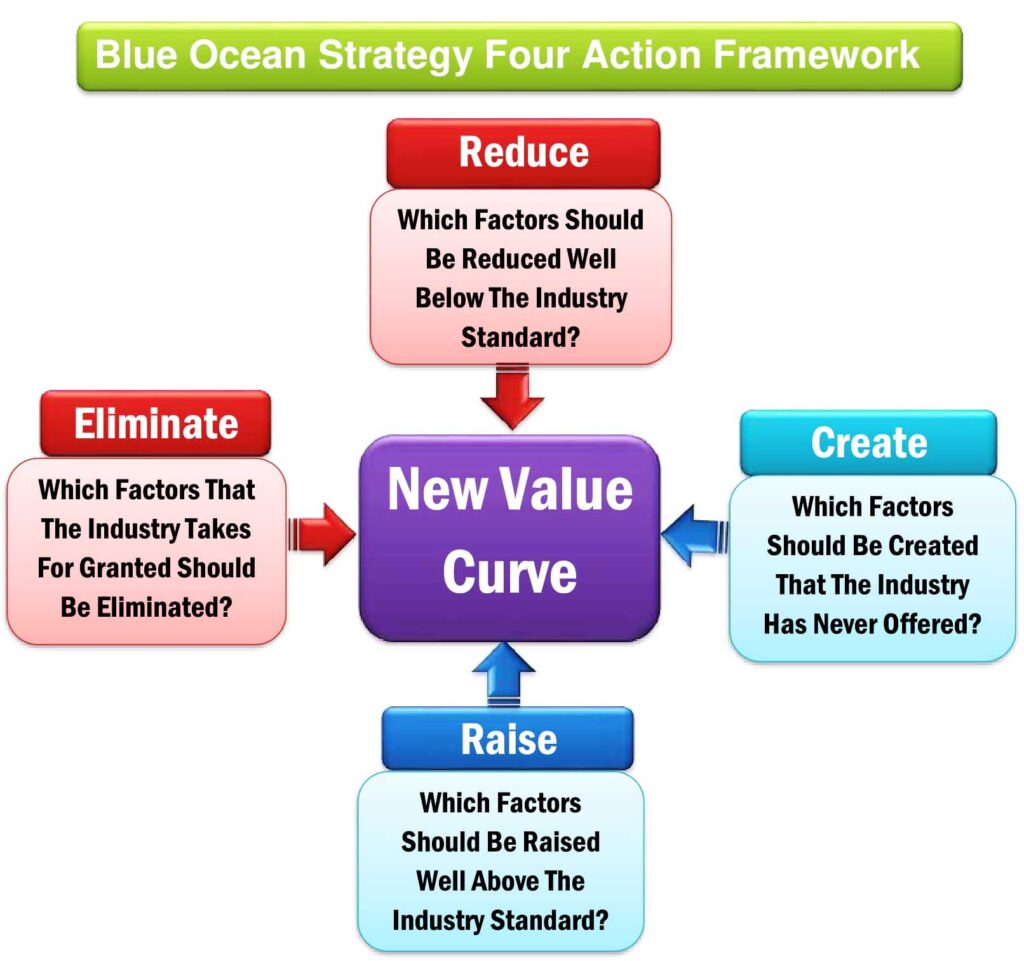 Blue Ocean Strategy Four Action Framework

Reduce

Which Factors Should Be Reduced Well Below The Industry Standard?

Eliminate

Which Factors That The Industry Takes For Granted Should Be Eliminated?

New Value Curve

Create

Which Factors Should Be Created That The Industry Has Never Offered?

Raise

Which Factors Should Be Raised Well Above The Industry Standard?